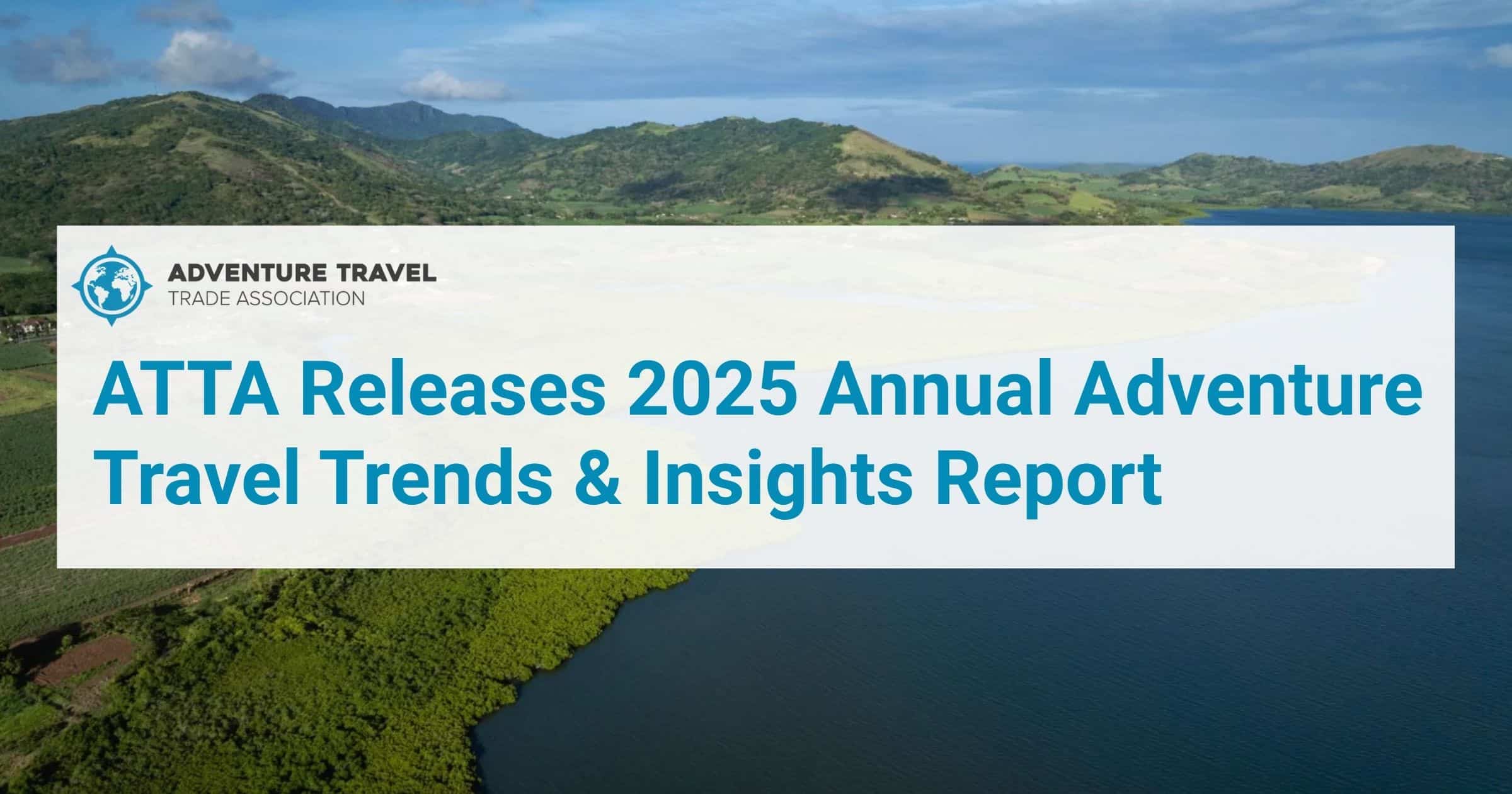 ADVENTURE TRAVEL
TRADE ASSOCIATION

ATTA Releases 2025 Annual Adventure Travel Trends & Insights Report